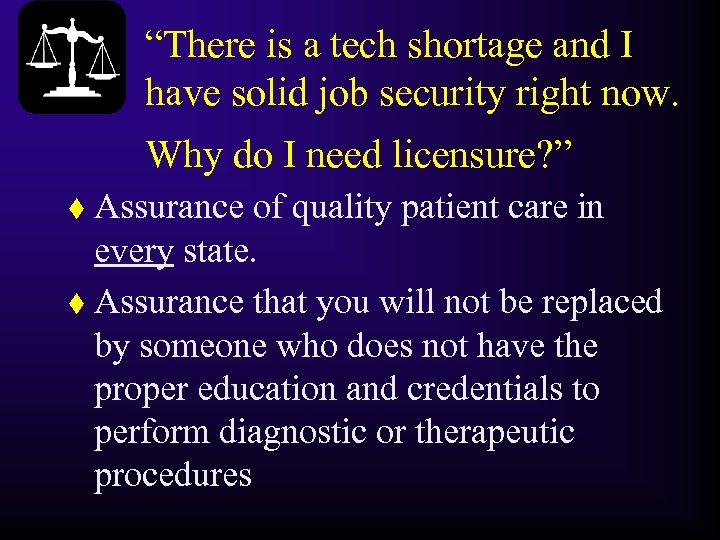 “There is a tech shortage and I have solid job security right now. Why do I need licensure?”

♦ Assurance of quality patient care in every state.

♦ Assurance that you will not be replaced by someone who does not have the proper education and credentials to perform diagnostic or therapeutic procedures